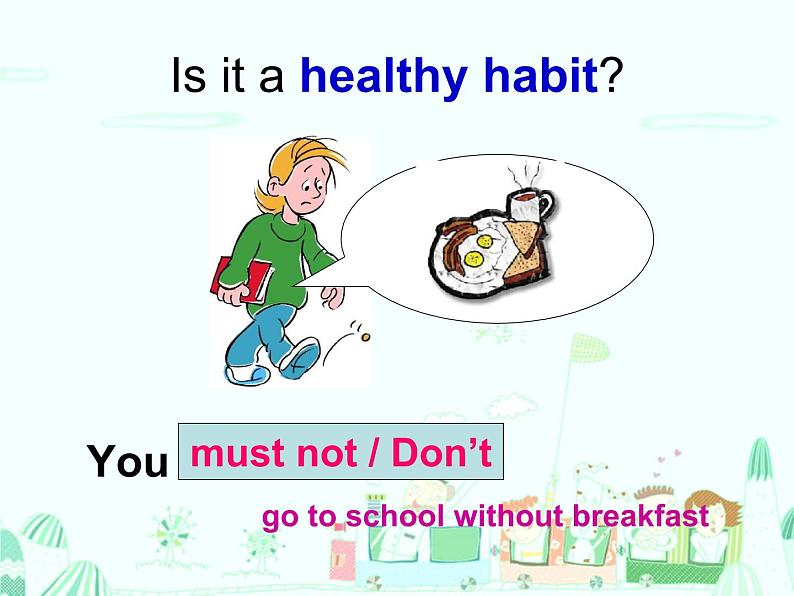 Is it a healthy habit?

You must not / Don't

go to school without breakfast